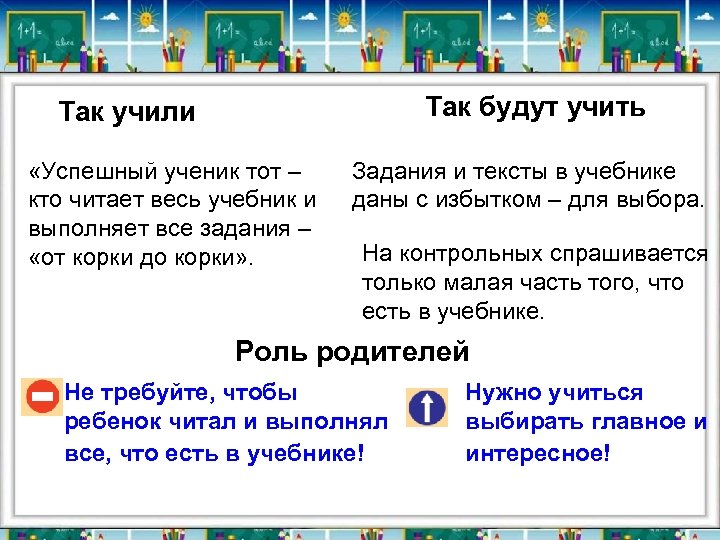 Так учили

«Успешный ученик тот – кто читает весь учебник и выполняет все задания – «от корки до корки».

Так будут учить

Задания и тексты в учебнике даны с избытком – для выбора.

На контрольных спрашивается только малая часть того, что есть в учебнике.

Роль родителей

Не требуйте, чтобы ребенок читал и выполнял все, что есть в учебнике!

Нужно учиться выбирать главное и интересное!